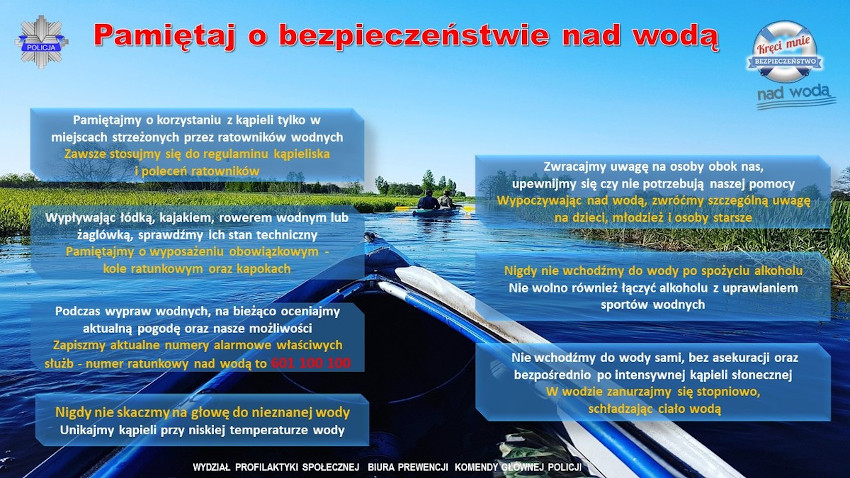 POLICJA

Pamiętaj o bezpieczeństwie nad wodą

Kręci mnie BEZPIECZEŃSTWO nad wodą

Pamiętajmy o korzystaniu z kąpieli tylko w miejscach strzeżonych przez ratowników wodnych
Zawsze stosujmy się do regulaminu kąpieliska i poleceń ratowników

Wypływając łódką, kajakiem, rowerem wodnym lub żaglówką, sprawdźmy ich stan techniczny
Pamiętajmy o wyposażeniu obowiązkowym - kole ratunkowym oraz kapokach

Podczas wypraw wodnych, na bieżąco oceniajmy aktualną pogodę oraz nasze możliwości
Zapiszmy aktualne numery alarmowe właściwych służb - numer ratunkowy nad wodą to 601 100 100

Nigdy nie skaczmy na głowę do nieznanej wody
Unikajmy kąpieli przy niskiej temperaturze wody

Zwracajmy uwagę na osoby obok nas, upewnijmy się czy nie potrzebują naszej pomocy
Wypoczywając nad wodą, zwróćmy szczególną uwagę na dzieci, młodzież i osoby starsze

Nigdy nie wchodźmy do wody po spożyciu alkoholu
Nie wolno również łączyć alkoholu z uprawianiem sportów wodnych

Nie wchodźmy do wody sami, bez asekuracji oraz bezpośrednio po intensywnej kąpieli słonecznej
W wodzie zanurzajmy się stopniowo, schładzając ciało wodą

WYDZIAŁ PROFILAKTYKI SPOŁECZNEJ BIURA PREWENCJI KOMENDY GŁÓWNEJ POLICJI